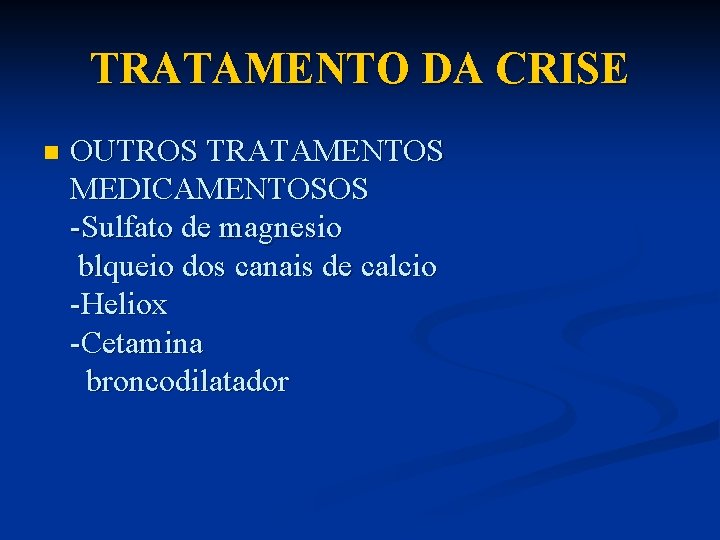 TRATAMENTO DA CRISE

OUTROS TRATAMENTOS MEDICAMENTOSOS
-Sulfato de magnesio
blqueio dos canais de calcio
-Heliox
-Cetamina
broncodilatador